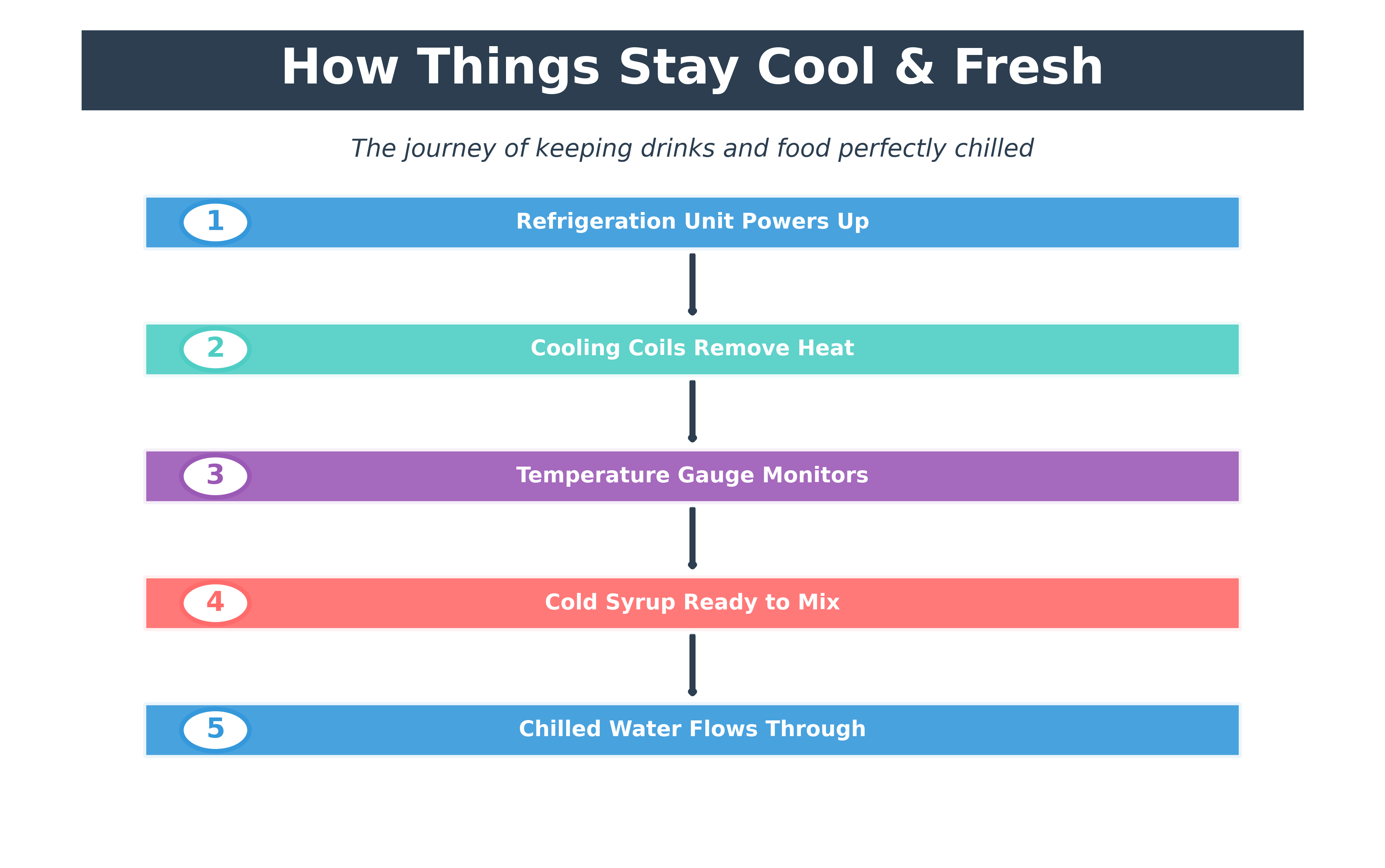 How Things Stay Cool & Fresh

The journey of keeping drinks and food perfectly chilled

1 Refrigeration Unit Powers Up

2 Cooling Coils Remove Heat

3 Temperature Gauge Monitors

4 Cold Syrup Ready to Mix

5 Chilled Water Flows Through